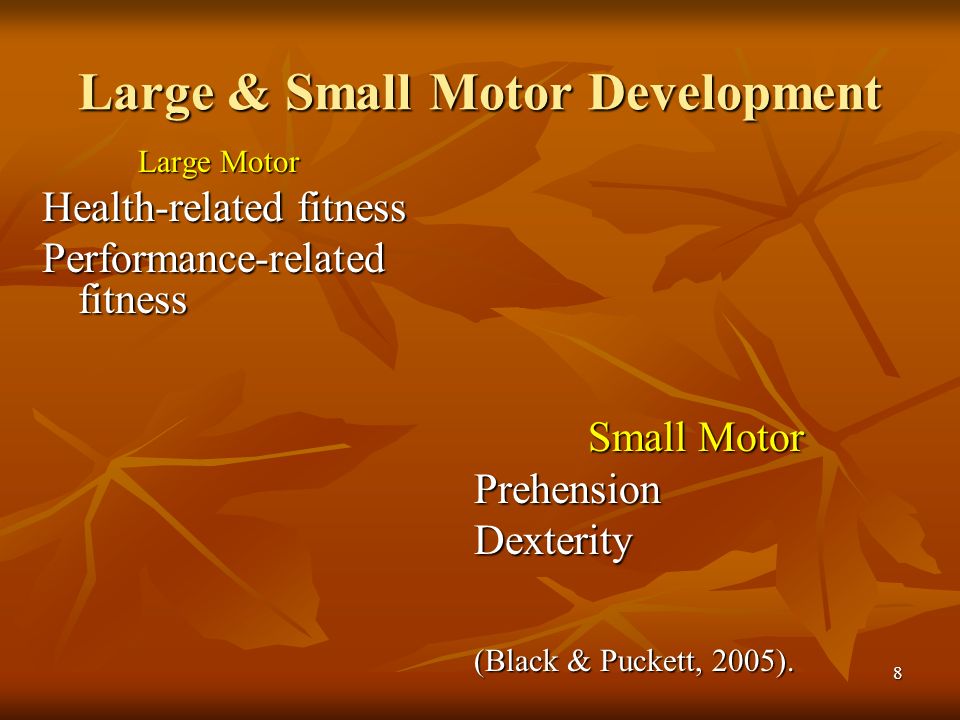 Large & Small Motor Development

Large Motor

Health-related fitness

Performance-related fitness

Small Motor

Prehension

Dexterity

(Black & Puckett, 2005).

8